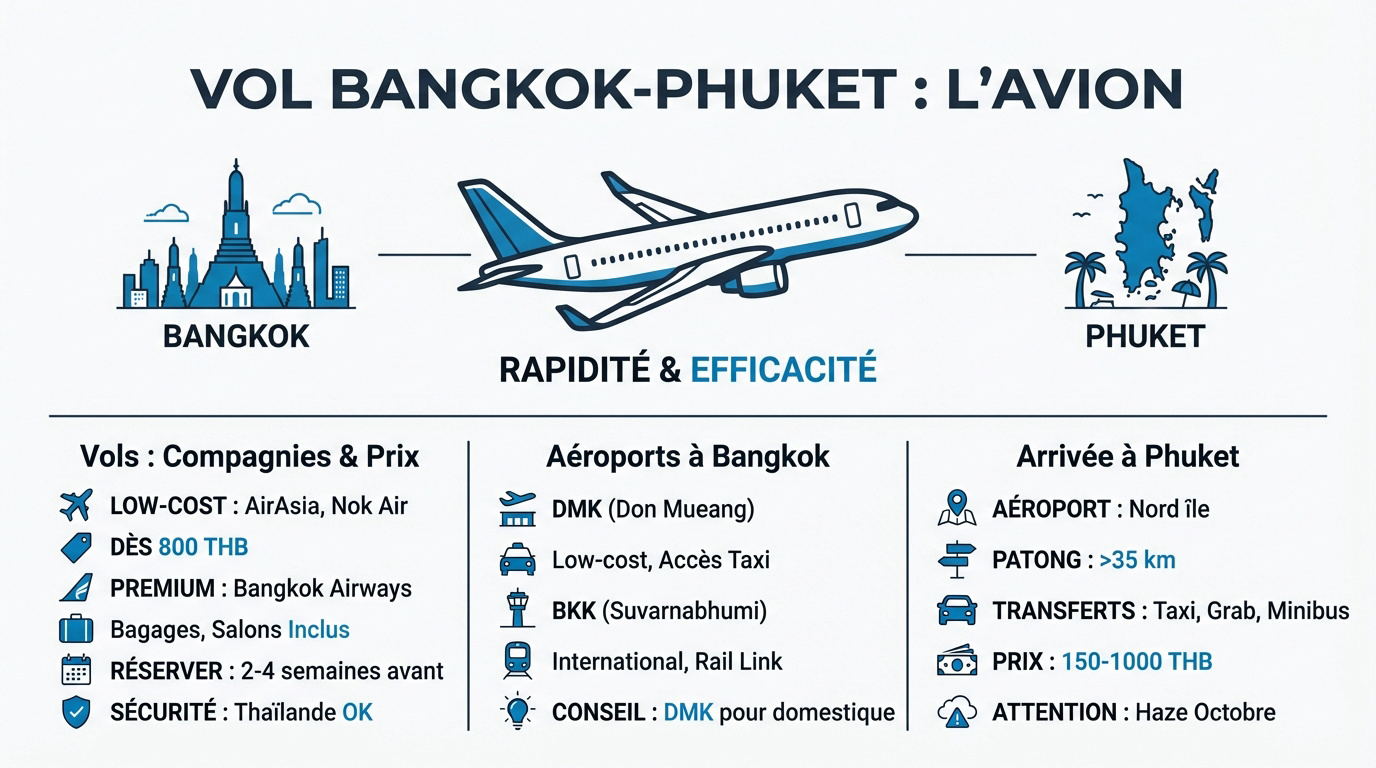 VOL BANGKOK-PHUKET : L'AVION

BANGKOK

RAPIDITÉ & EFFICACITÉ

PHUKET

Vols : Compagnies & Prix

LOW-COST : AirAsia, Nok Air
DÈS 800 THB
PREMIUM : Bangkok Airways
Bagages, Salons Inclus
RÉSERVER : 2-4 semaines avant
SÉCURITÉ : Thaïlande OK

Aéroports à Bangkok

DMK (Don Mueang)
Low-cost, Accès Taxi
BKK (Suvarnabhumi)
International, Rail Link
CONSEIL : DMK pour domestique

Arrivée à Phuket

AÉROPORT : Nord île
PATONG : >35 km
TRANSFERTS : Taxi, Grab, Minibus
PRIX : 150-1000 THB
ATTENTION : Haze Octobre